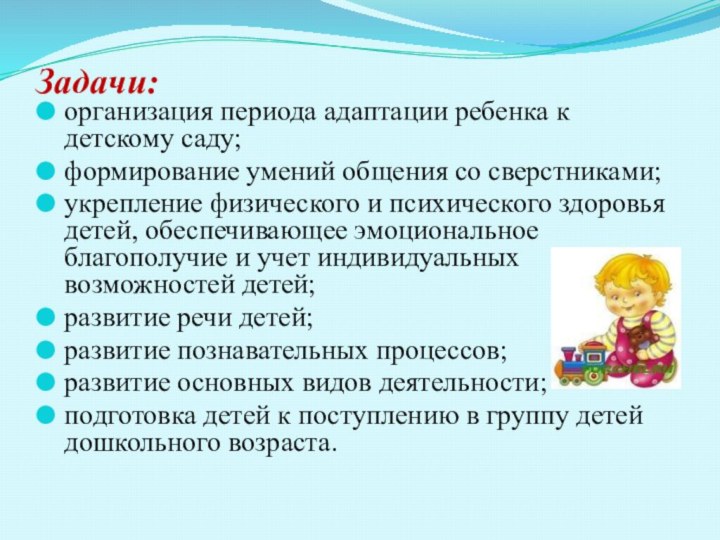 Задачи:

- организация периода адаптации ребенка к детскому саду;
- формирование умений общения со сверстниками;
- укрепление физического и психического здоровья детей, обеспечивающее эмоциональное благополучие и учет индивидуальных возможностей детей;
- развитие речи детей;
- развитие познавательных процессов;
- развитие основных видов деятельности;
- подготовка детей к поступлению в группу детей дошкольного возраста.